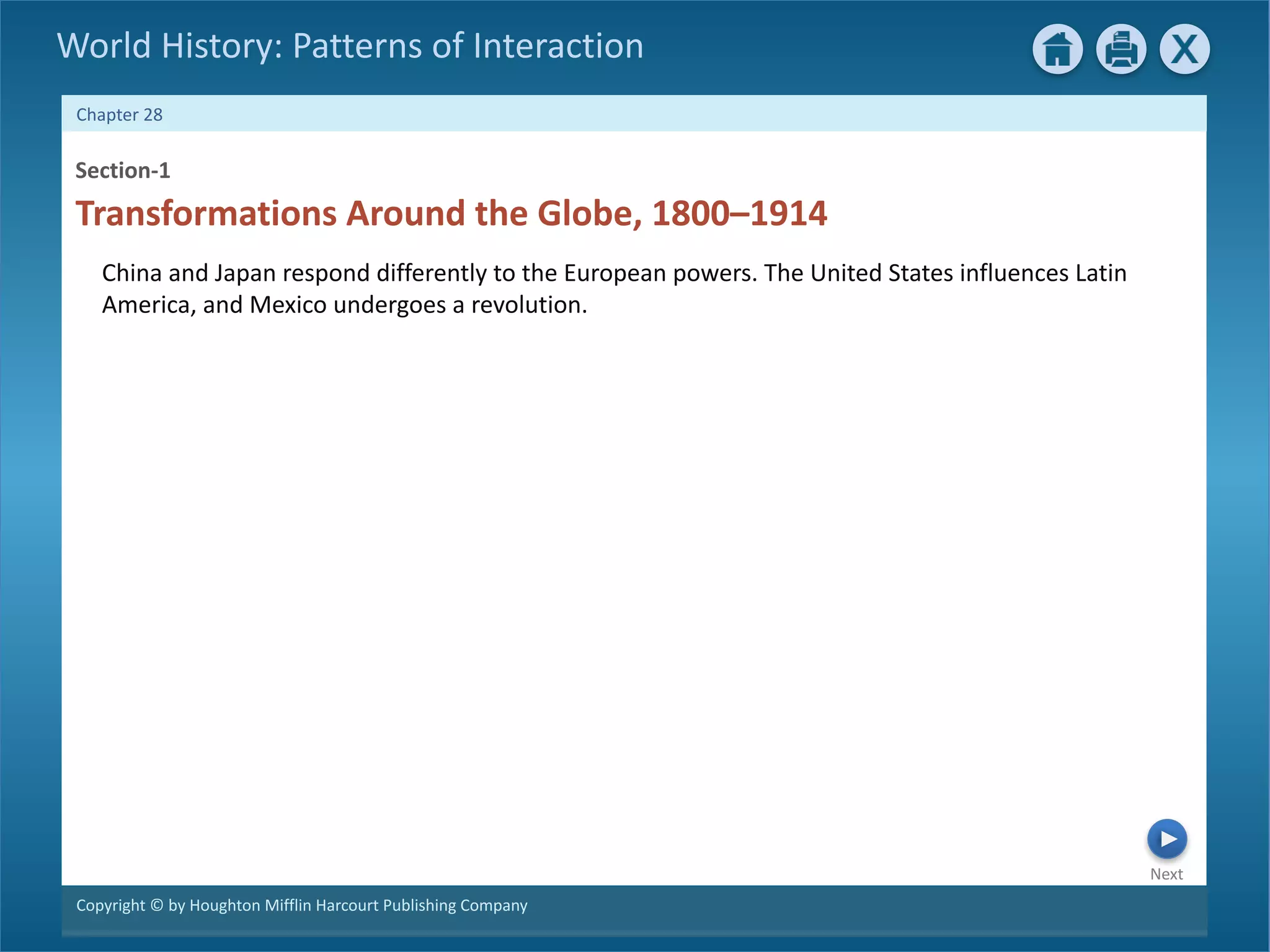 World History: Patterns of Interaction

X

Chapter 28

Section-1

Transformations Around the Globe, 1800–1914

China and Japan respond differently to the European powers. The United States influences Latin America, and Mexico undergoes a revolution.

Next

Copyright © by Houghton Mifflin Harcourt Publishing Company